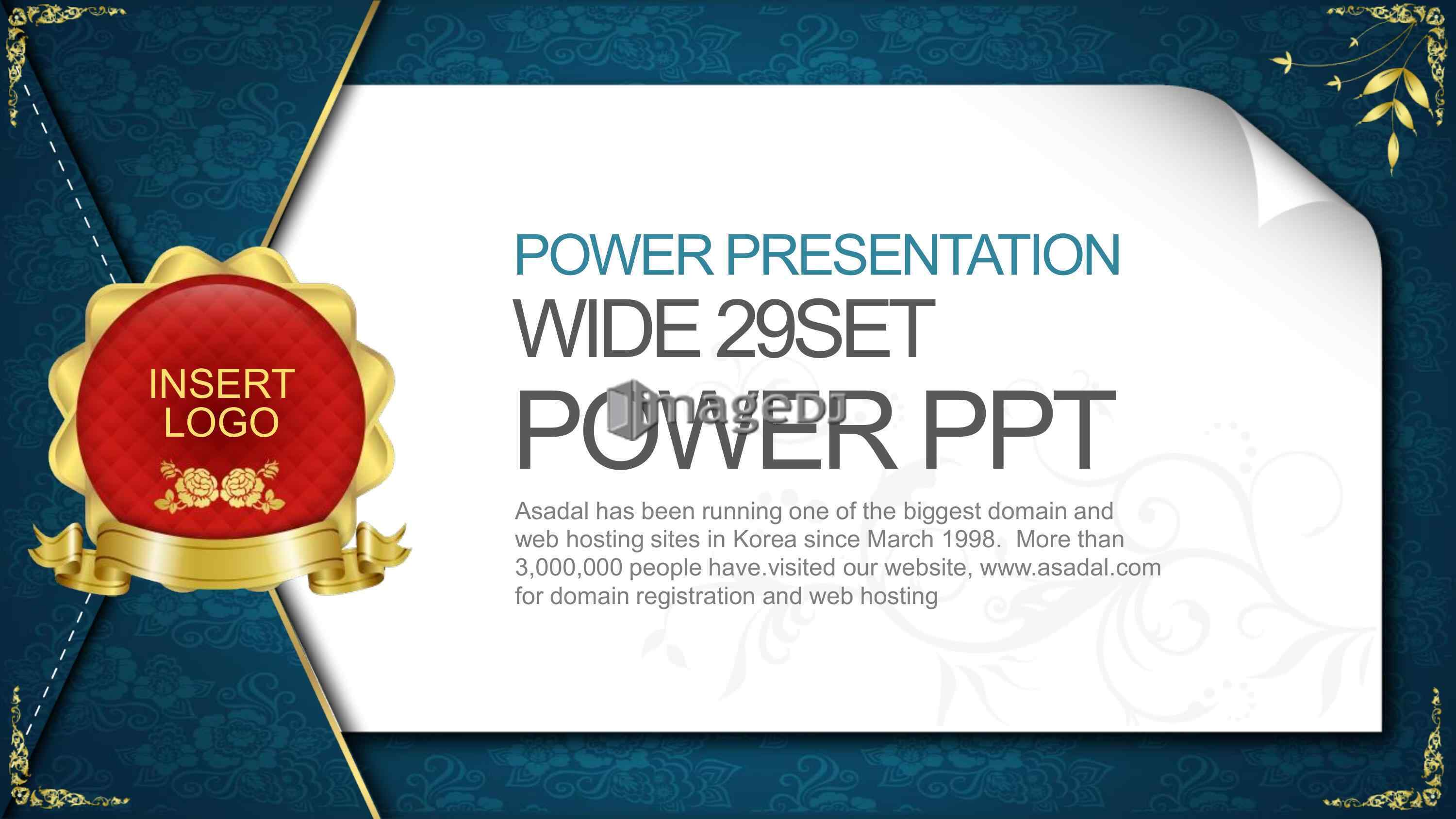 INSERT LOGO

POWER PRESENTATION

WIDE 29SET

POWER PPT

imageDJ

Asadal has been running one of the biggest domain and web hosting sites in Korea since March 1998. More than 3,000,000 people have.visited our website, www.asadal.com for domain registration and web hosting